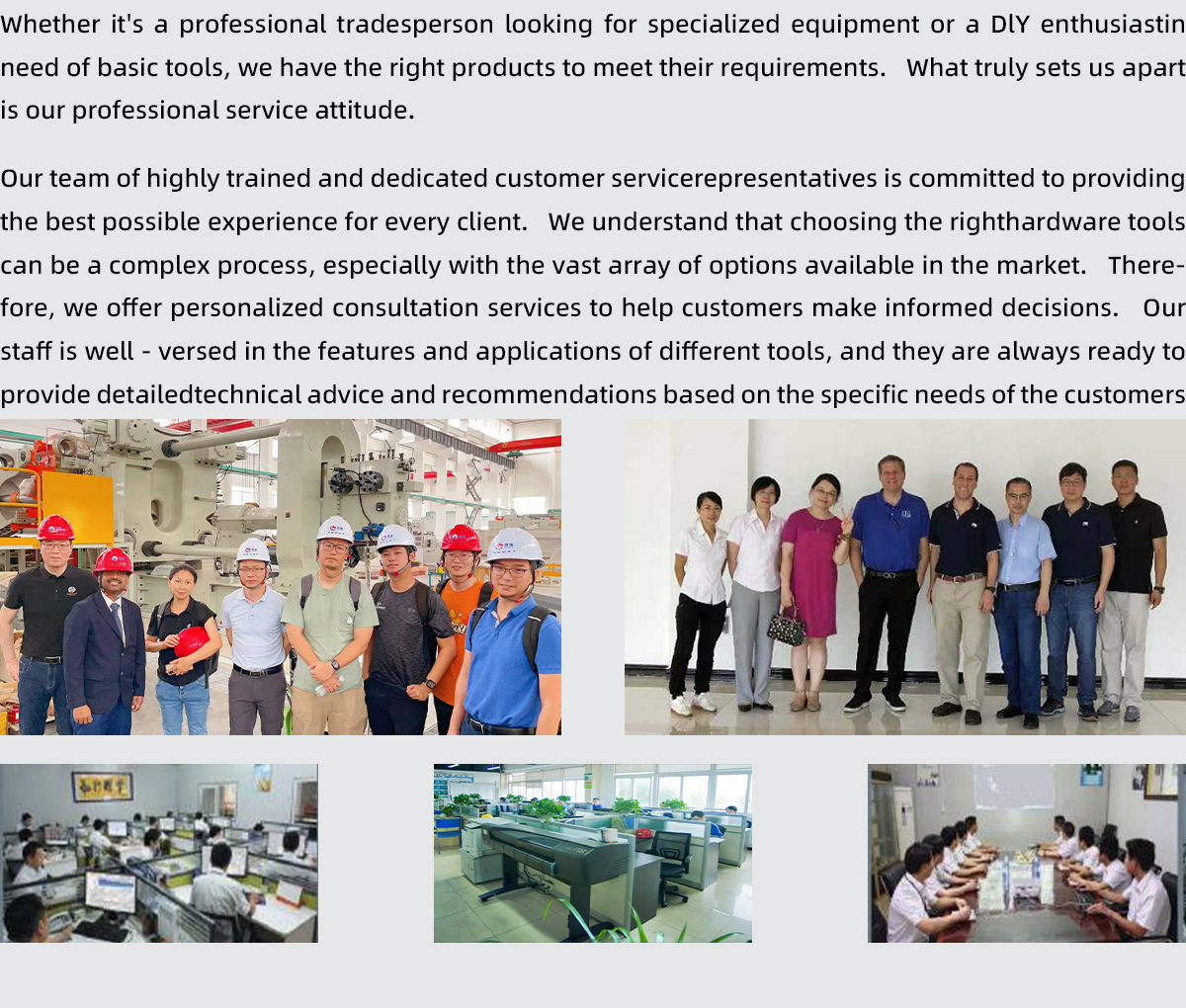 Whether it's a professional tradesperson looking for specialized equipment or a DlY enthusiastin need of basic tools, we have the right products to meet their requirements. What truly sets us apart is our professional service attitude.

Our team of highly trained and dedicated customer servicerepresentatives is committed to providing the best possible experience for every client. We understand that choosing the righthardware tools can be a complex process, especially with the vast array of options available in the market. Therefore, we offer personalized consultation services to help customers make informed decisions. Our staff is well - versed in the features and applications of different tools, and they are always ready to provide detailedtechnical advice and recommendations based on the specific needs of the customers